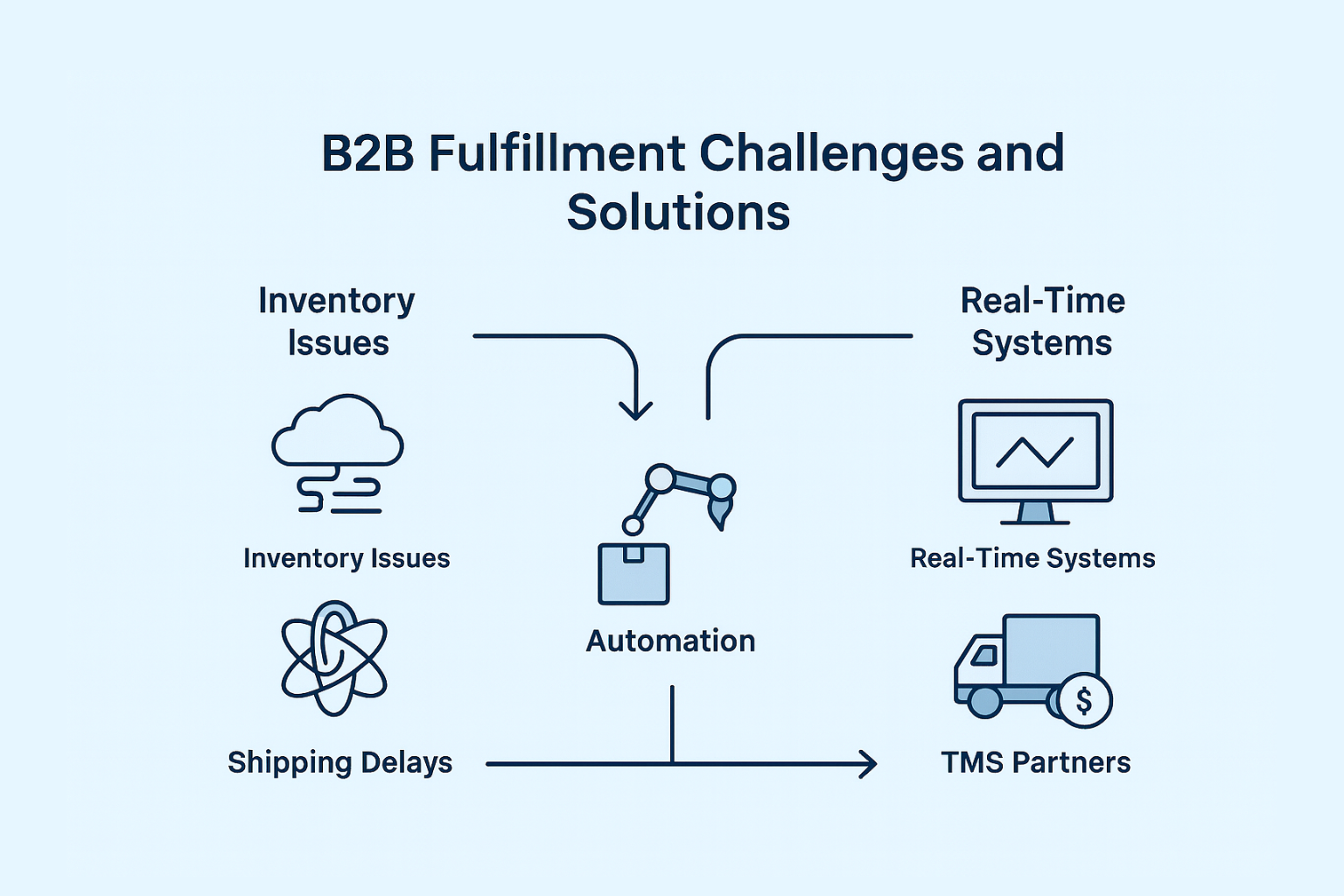 B2B Fulfillment Challenges and Solutions

Inventory Issues

Real-Time Systems

Inventory Issues

Real-Time Systems

Automation

$

Shipping Delays

TMS Partners